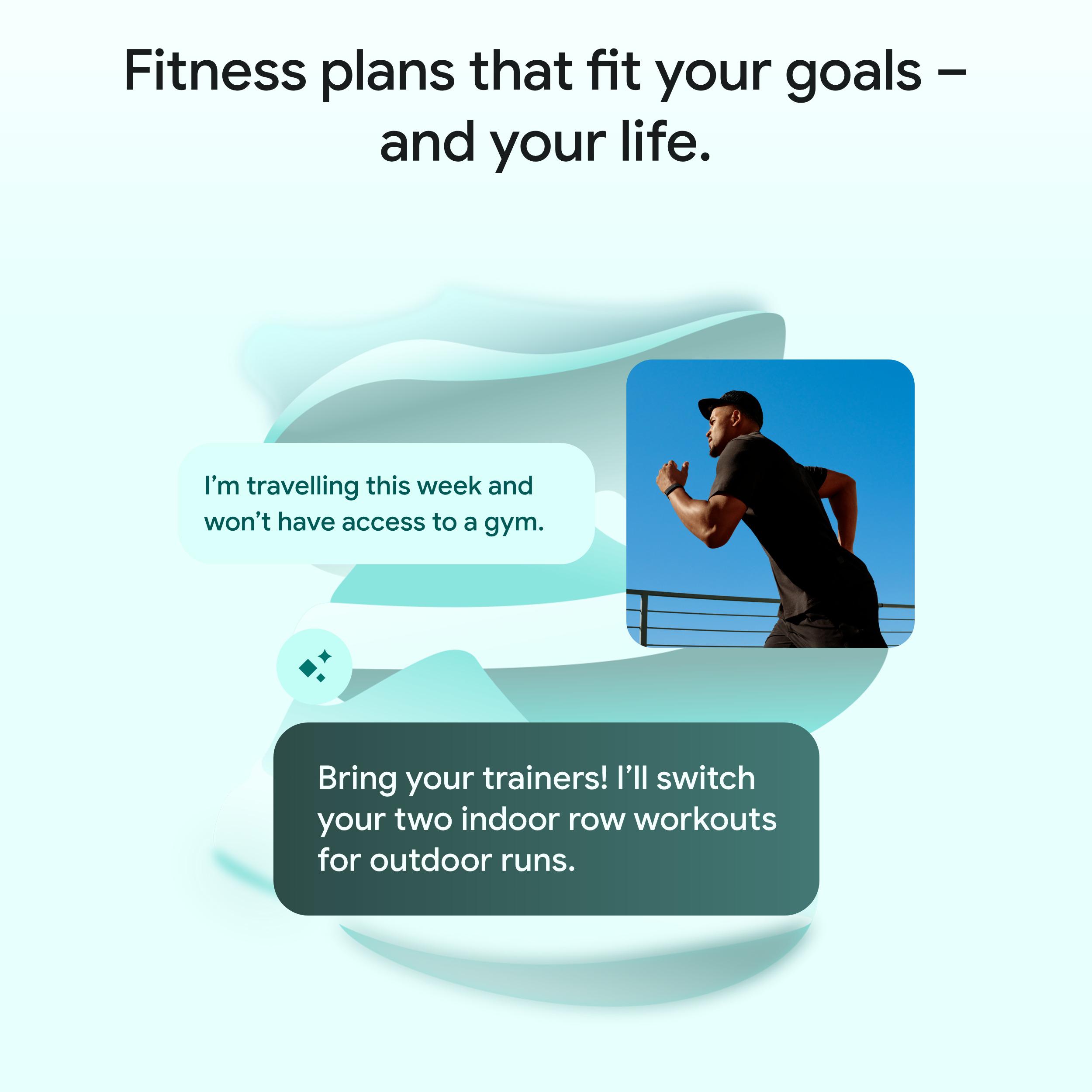 Fitness plans that fit your goals – and your life.

I’m travelling this week and won’t have access to a gym.

Bring your trainers! I’ll switch your two indoor row workouts for outdoor runs.